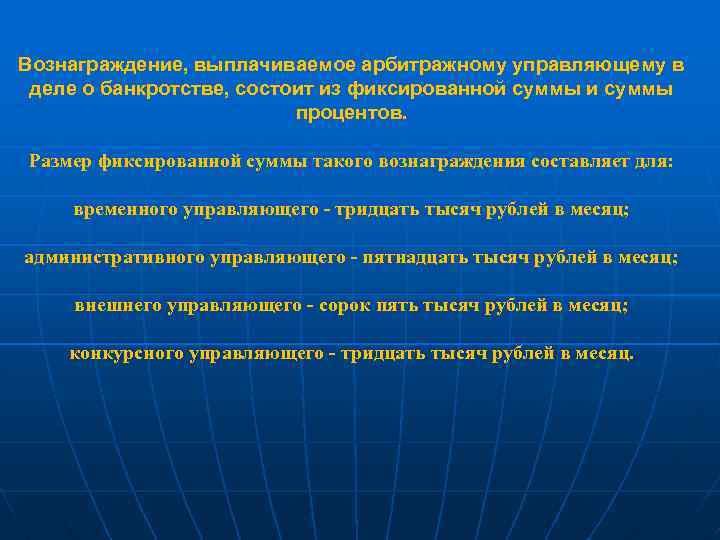 Вознаграждение, выплачиваемое арбитражному управляющему в деле о банкротстве, состоит из фиксированной суммы и суммы процентов.

Размер фиксированной суммы такого вознаграждения составляет для:

временного управляющего - тридцать тысяч рублей в месяц;

административного управляющего - пятнадцать тысяч рублей в месяц;

внешнего управляющего - сорок пять тысяч рублей в месяц;

конкурсного управляющего - тридцать тысяч рублей в месяц.